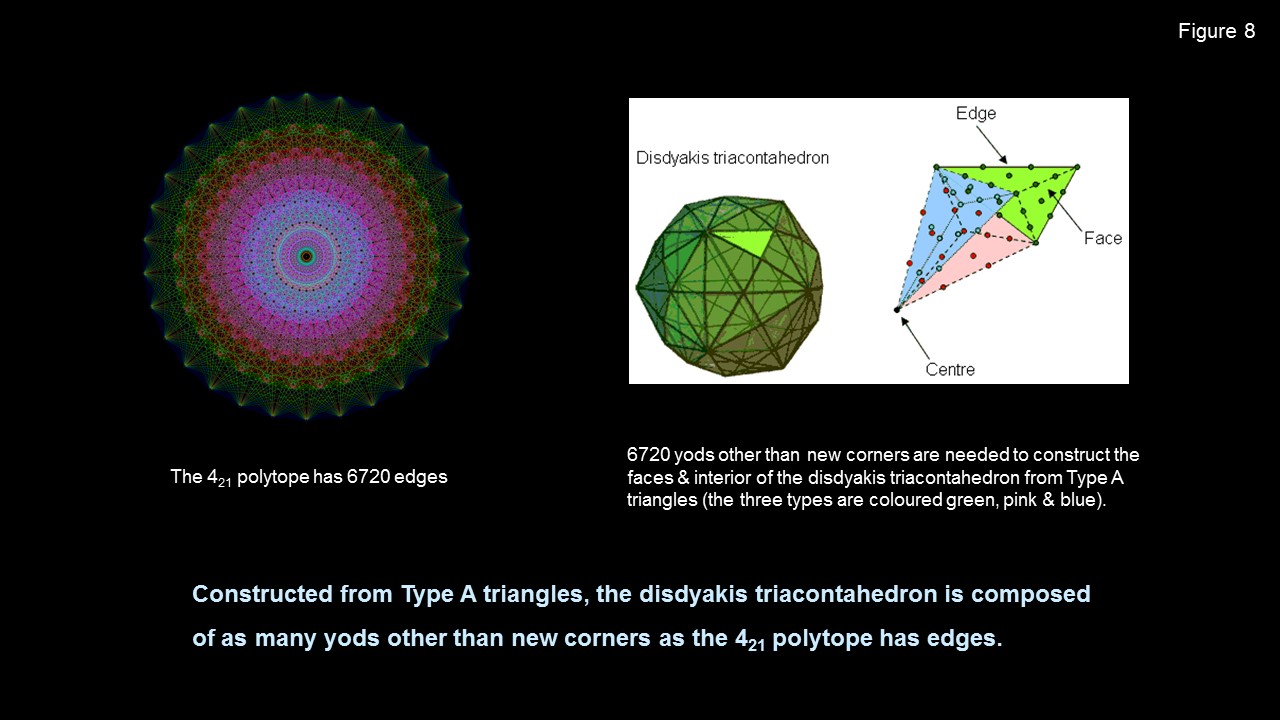 Figure 8

Disdyakis triacontahedron

Edge

Face

Centre

The $4_{21}$ polytope has 6720 edges

6720 yods other than new corners are needed to construct the faces & interior of the disdyakis triacontahedron from Type A triangles (the three types are coloured green, pink & blue).

Constructed from Type A triangles, the disdyakis triacontahedron is composed of as many yods other than new corners as the $4_{21}$ polytope has edges.